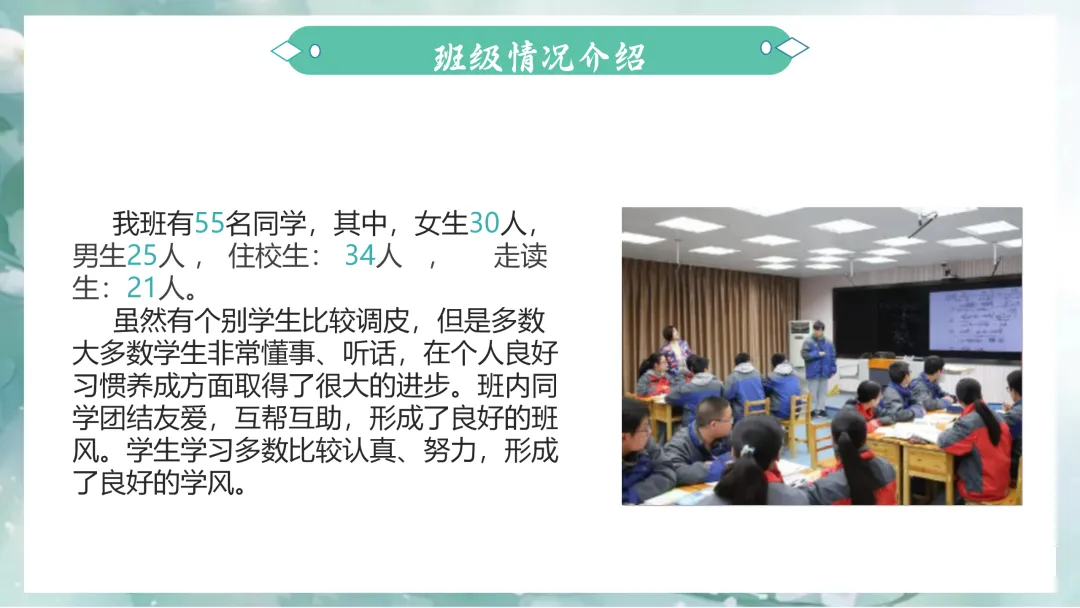 班级情况介绍

我班有55名同学，其中，女生30人，男生25人， 住校生： 34人 ， 走读生：21人。

虽然有个别学生比较调皮，但是多数大多数学生非常懂事、听话，在个人良好习惯养成方面取得了很大的进步。班内同学团结友爱，互帮互助，形成了良好的班风。学生学习多数比较认真、努力，形成了良好的学风。